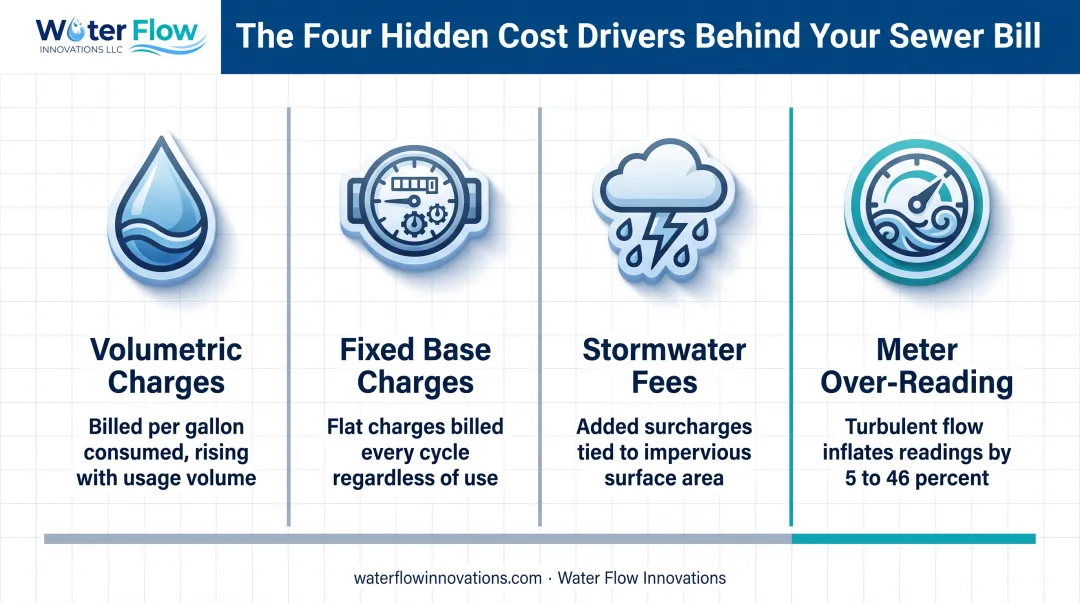 Water Flow
INNOVATIONS LLC

The Four Hidden Cost Drivers Behind Your Sewer Bill

Volumetric Charges

Billed per gallon consumed, rising with usage volume

Fixed Base Charges

Flat charges billed every cycle regardless of use

Stormwater Fees

Added surcharges tied to impervious surface area

Meter Over-Reading

Turbulent flow inflates readings by 5 to 46 percent

waterflowinnovations.com · Water Flow Innovations